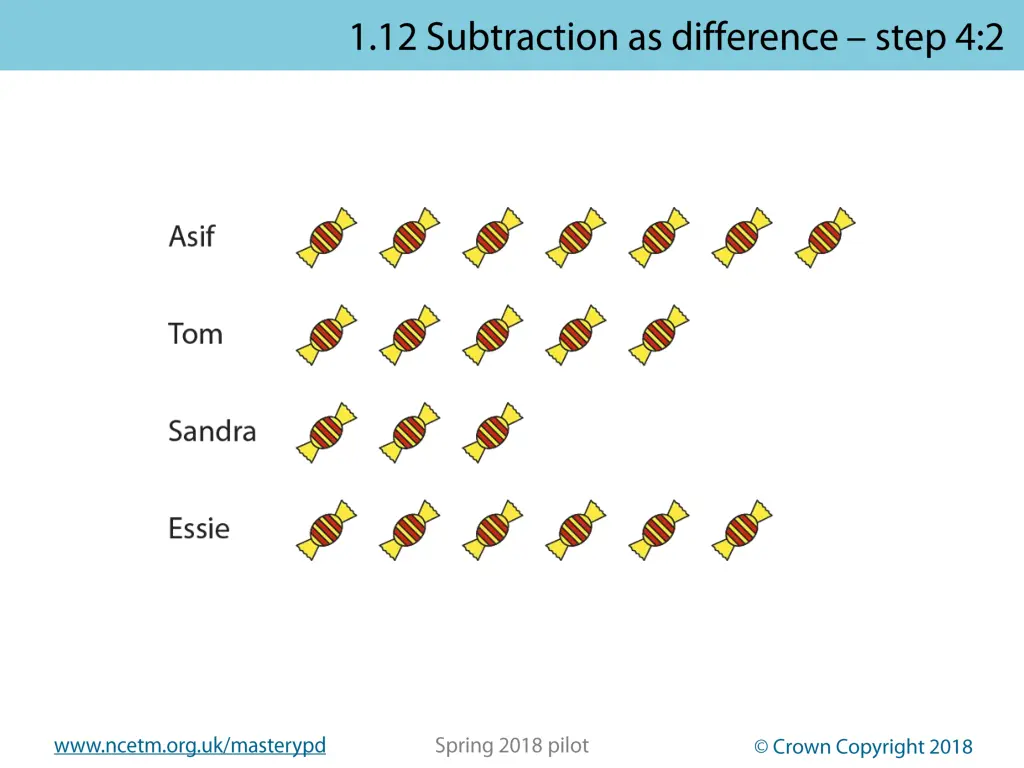 1.12 Subtraction as difference – step 4:2

Asif

Tom

Sandra

Essie

www.ncetm.org.uk/masterypd

Spring 2018 pilot

© Crown Copyright 2018